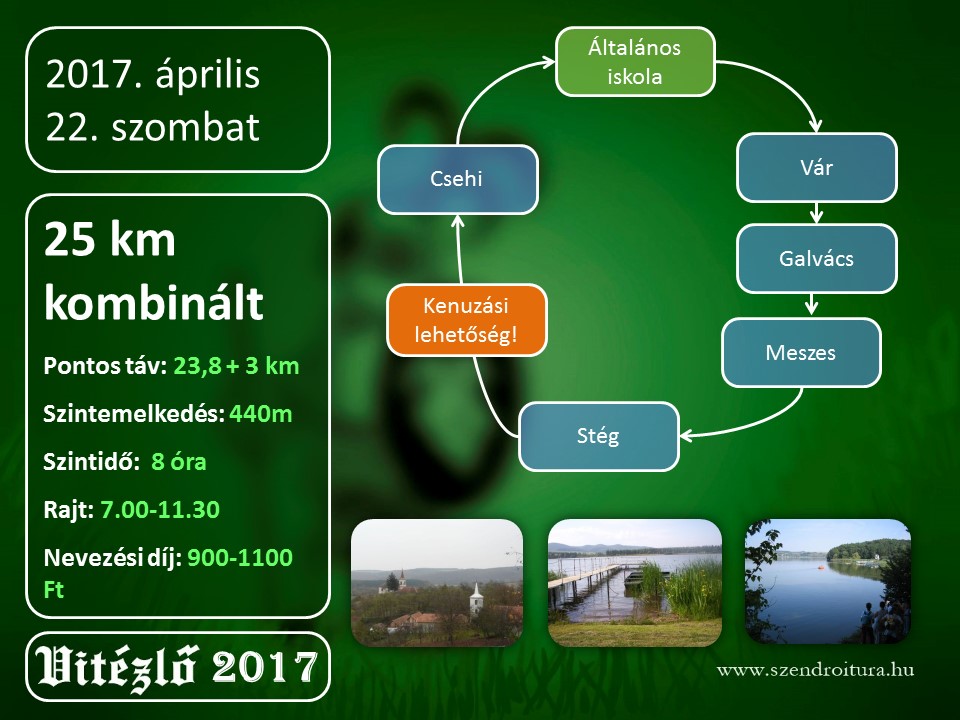 2017. április
22. szombat

25 km
kombinált

Pontos táv: 23,8 + 3 km

Szintemelkedés: 440m

Szintidő: 8 óra

Rajt: 7.00-11.30

Nevezési díj: 900-1100 Ft

Vitézlő 2017

Általános iskola

Vár

Galvács

Meszes

Stég

Kenuzási lehetőség!

Csehi

www.szendroitura.hu